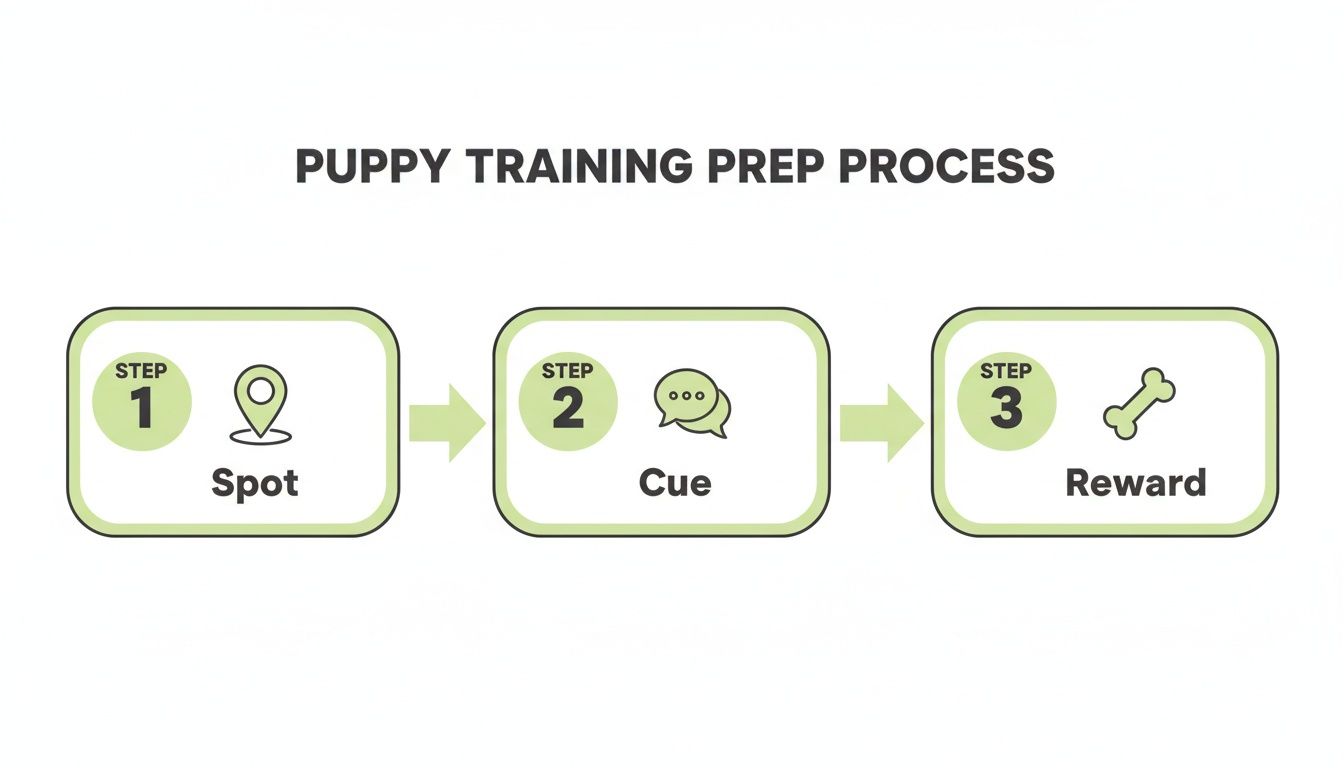 PUPPY TRAINING PREP PROCESS

STEP 1
Spot

STEP 2
Cue

STEP 3
Reward